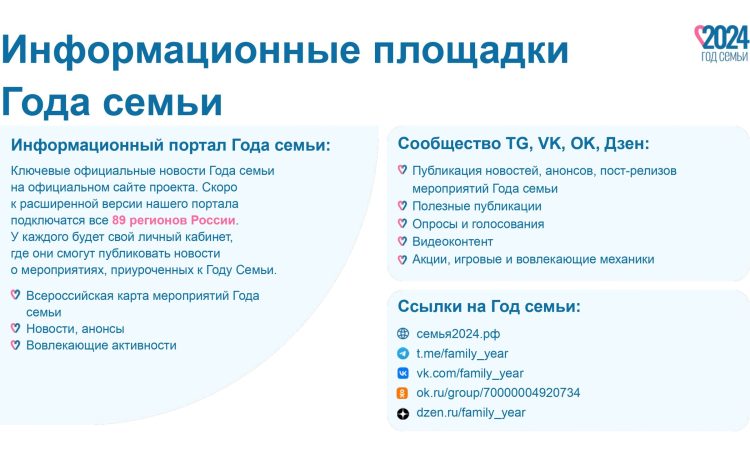 Информационные площадки Года семьи

2024 ГОД СЕМЬИ

Информационный портал Года семьи:

Ключевые официальные новости Года семьи на официальном сайте проекта. Скоро к расширенной версии нашего портала подключатся все 89 регионов России. У каждого будет свой личный кабинет, где они смогут публиковать новости о мероприятиях, приуроченных к Году Семьи.

Всероссийская карта мероприятий Года семьи
Новости, анонсы
Вовлекающие активности

Сообщество TG, VK, OK, Дзен:

Публикация новостей, анонсов, пост-релизов мероприятий Года семьи
Полезные публикации
Опросы и голосования
Видеоконтент
Акции, игровые и вовлекающие механики

Ссылки на Год семьи:

семья2024.рф
t.me/family_year
vk.com/family_year
ok.ru/group/70000004920734
dzen.ru/family_year